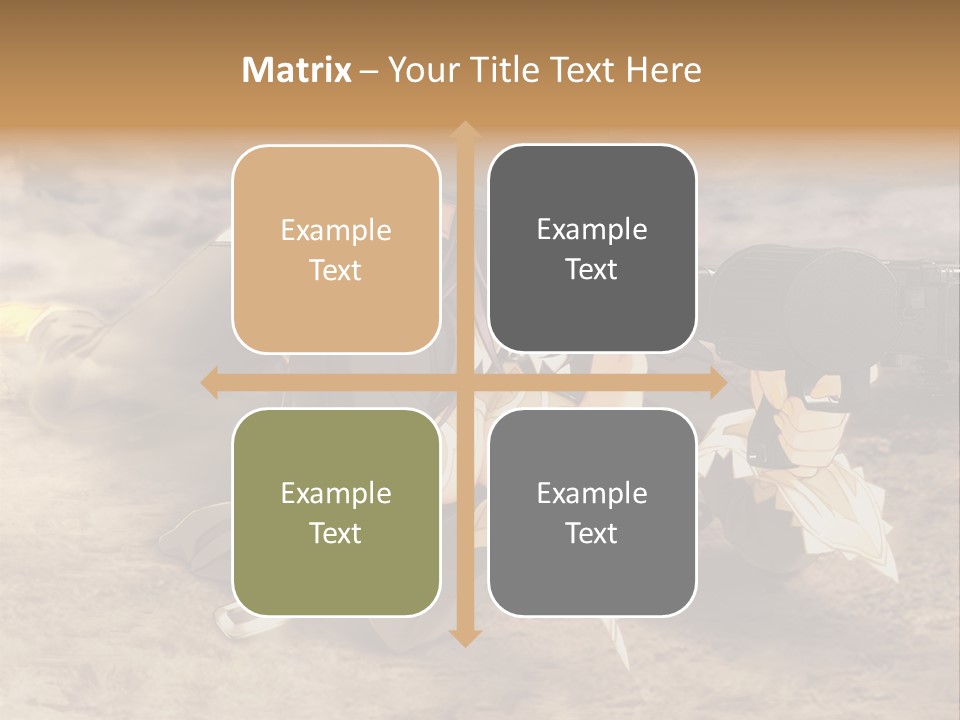 Matrix – Your Title Text Here

Example Text

Example Text

Example Text

Example Text